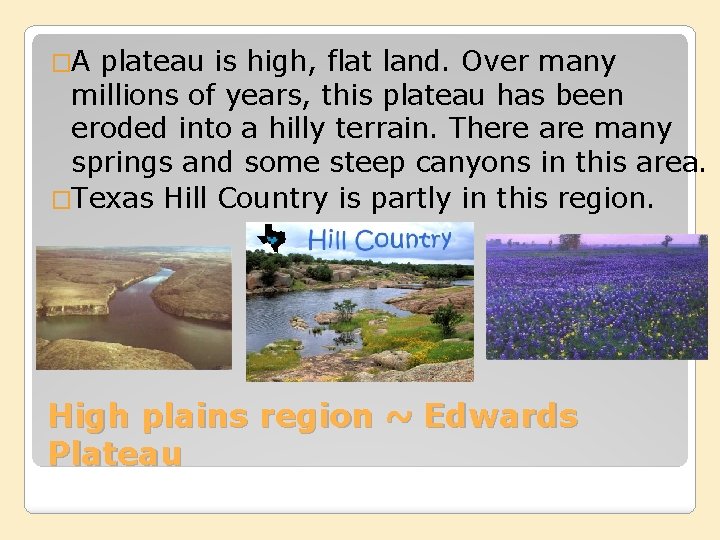 □A plateau is high, flat land. Over many millions of years, this plateau has been eroded into a hilly terrain. There are many springs and some steep canyons in this area.
□Texas Hill Country is partly in this region.

Hill Country

High plains region ~ Edwards Plateau